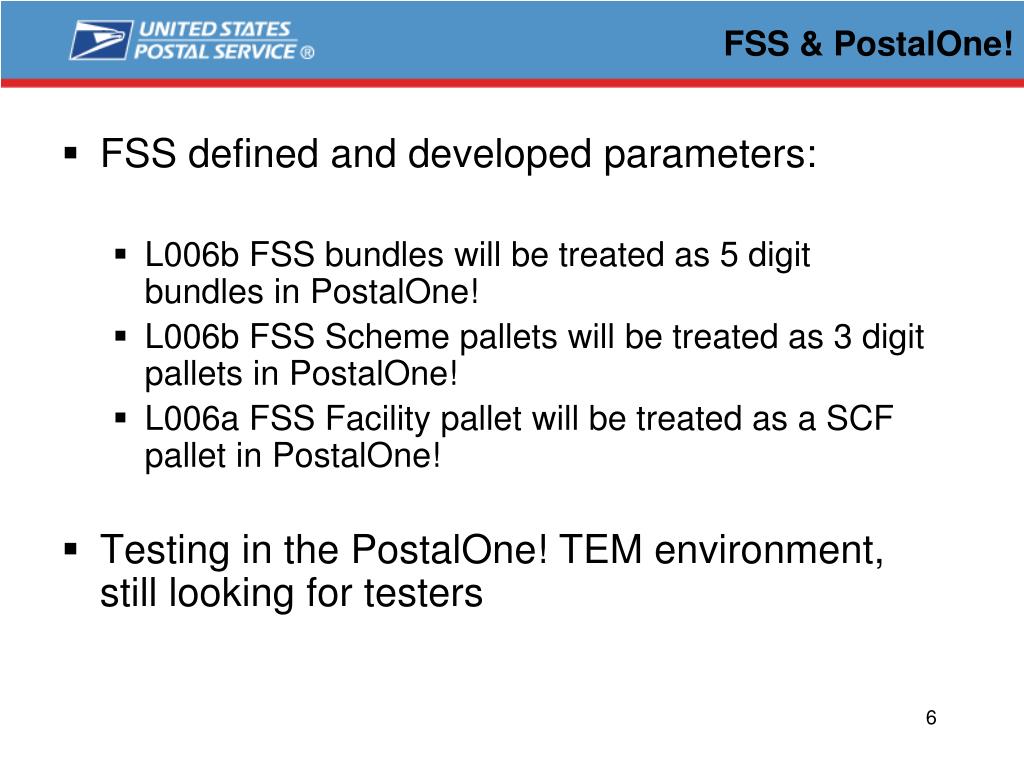 UNITED STATES POSTAL SERVICE ®

FSS & PostalOne!

▪ FSS defined and developed parameters:

▪ L006b FSS bundles will be treated as 5 digit bundles in PostalOne!
▪ L006b FSS Scheme pallets will be treated as 3 digit pallets in PostalOne!
▪ L006a FSS Facility pallet will be treated as a SCF pallet in PostalOne!

▪ Testing in the PostalOne! TEM environment, still looking for testers

6